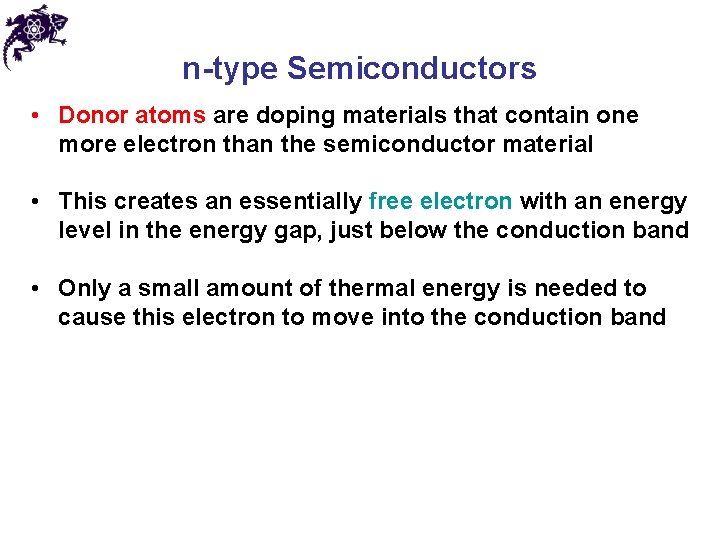 n-type Semiconductors

• Donor atoms are doping materials that contain one more electron than the semiconductor material

• This creates an essentially free electron with an energy level in the energy gap, just below the conduction band

• Only a small amount of thermal energy is needed to cause this electron to move into the conduction band